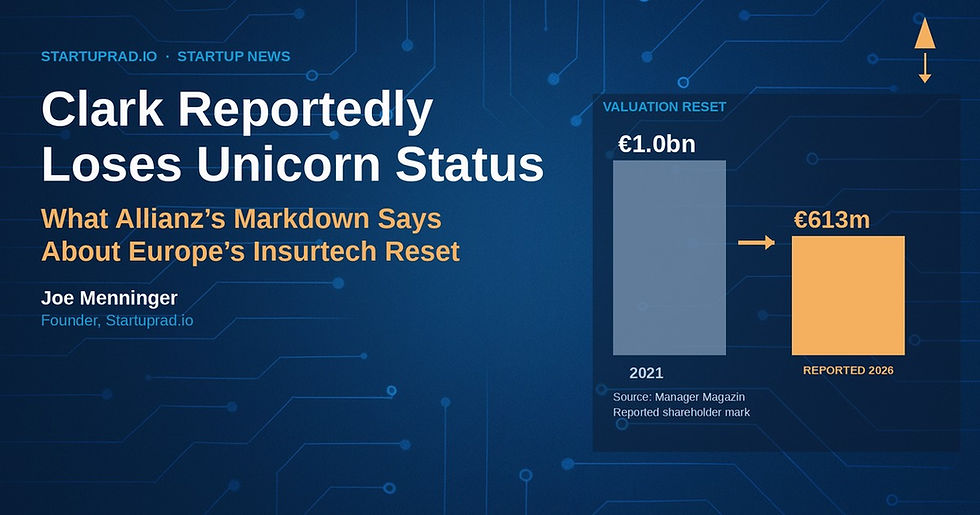 STARTUPRAD.IO · STARTUP NEWS

Clark Reportedly Loses Unicorn Status

What Allianz's Markdown Says About Europe's Insurtech Reset

Joe Menninger
Founder, Startuprad.io

VALUATION RESET

€1.0bn

€613m

2021

REPORTED 2026

Source: Manager Magazin
Reported shareholder mark